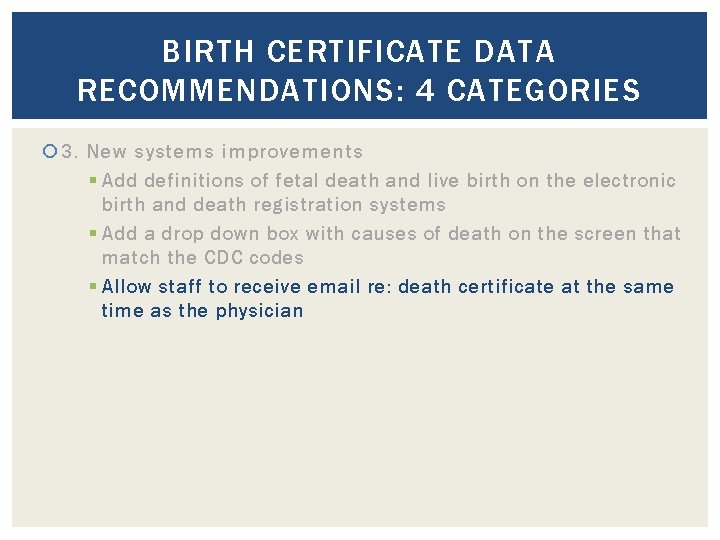 BIRTH CERTIFICATE DATA RECOMMENDATIONS: 4 CATEGORIES

3. New systems improvements

Add definitions of fetal death and live birth on the electronic birth and death registration systems

Add a drop down box with causes of death on the screen that match the CDC codes

Allow staff to receive email re: death certificate at the same time as the physician